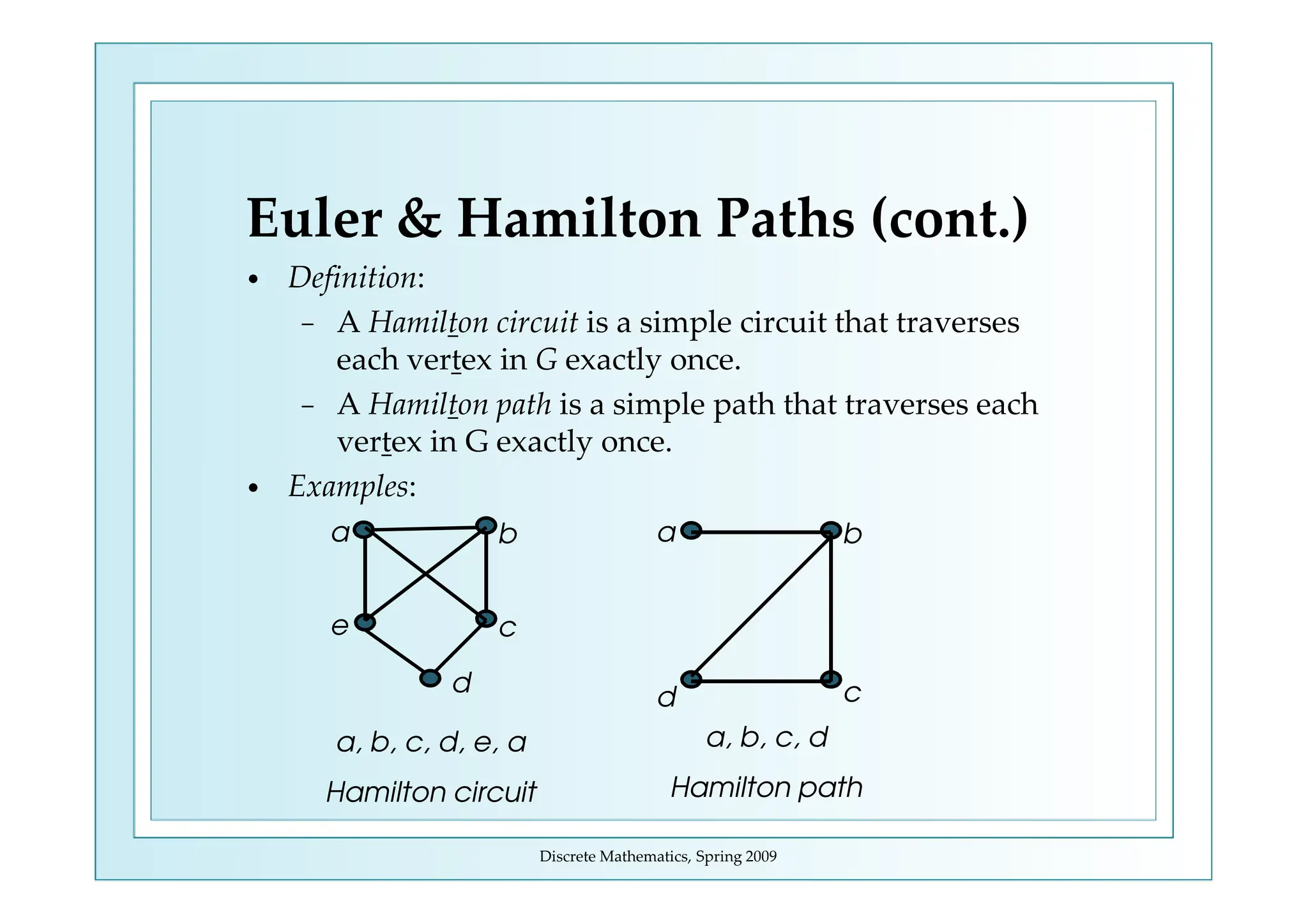 Euler & Hamilton Paths (cont.)

• Definition:

– A Hamilton circuit is a simple circuit that traverses each vertex in G exactly once.

– A Hamilton path is a simple path that traverses each vertex in G exactly once.

• Examples:

a b e c d

a, b, c, d, e, a

Hamilton circuit

a b d c

a, b, c, d

Hamilton path

Discrete Mathematics, Spring 2009